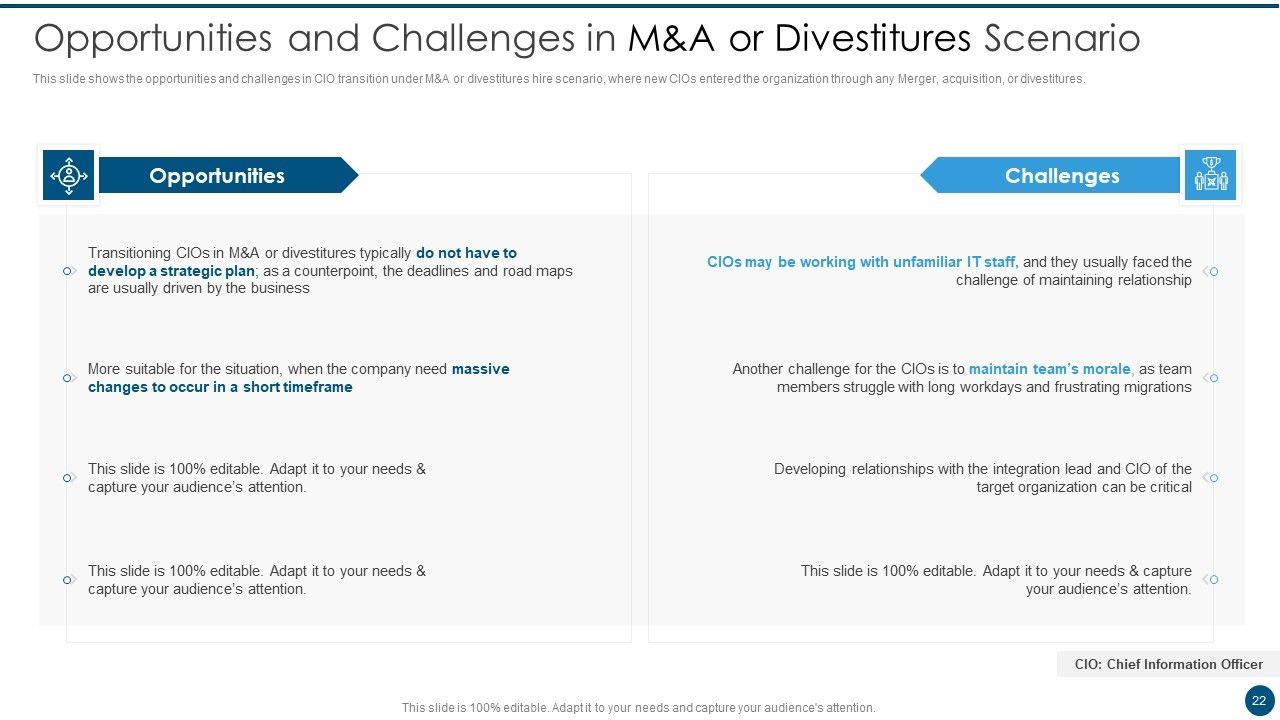 Opportunities and Challenges in M&A or Divestitures Scenario

This slide shows the opportunities and challenges in CIO transition under M&A or divestitures hire scenario, where new CIOs entered the organization through any Merger, acquisition, or divestitures.

Opportunities

Transitioning CIOs in M&A or divestitures typically do not have to develop a strategic plan; as a counterpoint, the deadlines and road maps are usually driven by the business

More suitable for the situation, when the company need massive changes to occur in a short timeframe

This slide is 100% editable. Adapt it to your needs & capture your audience's attention.

This slide is 100% editable. Adapt it to your needs & capture your audience's attention.

Challenges

CIOs may be working with unfamiliar IT staff, and they usually faced the challenge of maintaining relationship

Another challenge for the CIOs is to maintain team's morale, as team members struggle with long workdays and frustrating migrations

Developing relationships with the integration lead and CIO of the target organization can be critical

This slide is 100% editable. Adapt it to your needs & capture your audience's attention.

CIO: Chief Information Officer

This slide is 100% editable. Adapt it to your needs and capture your audience's attention.

22